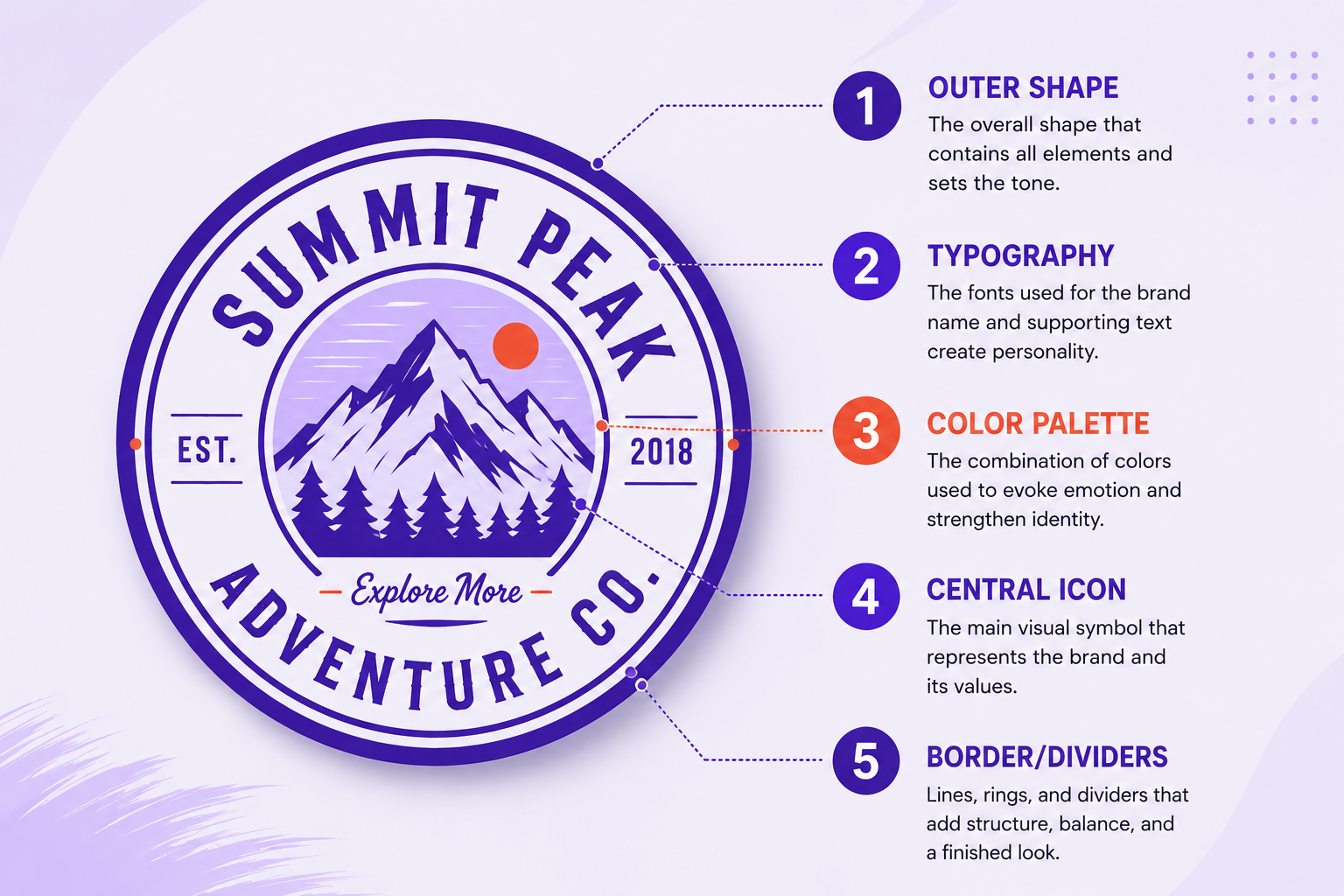 SUMMIT PEAK

EST.

2018

Explore More

ADVENTURE CO.

1
OUTER SHAPE
The overall shape that contains all elements and sets the tone.

2
TYPOGRAPHY
The fonts used for the brand name and supporting text create personality.

3
COLOR PALETTE
The combination of colors used to evoke emotion and strengthen identity.

4
CENTRAL ICON
The main visual symbol that represents the brand and its values.

5
BORDER/DIVIDERS
Lines, rings, and dividers that add structure, balance, and a finished look.